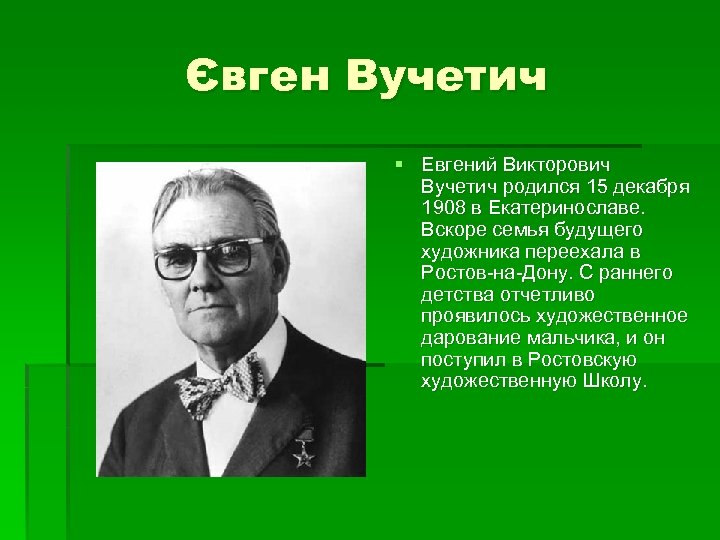 Євген Вучетич

Евгений Викторович Вучетич родился 15 декабря 1908 в Екатеринославе. Вскоре семья будущего художника переехала в Ростов-на-Дону. С раннего детства отчетливо проявилось художественное дарование мальчика, и он поступил в Ростовскую художественную Школу.